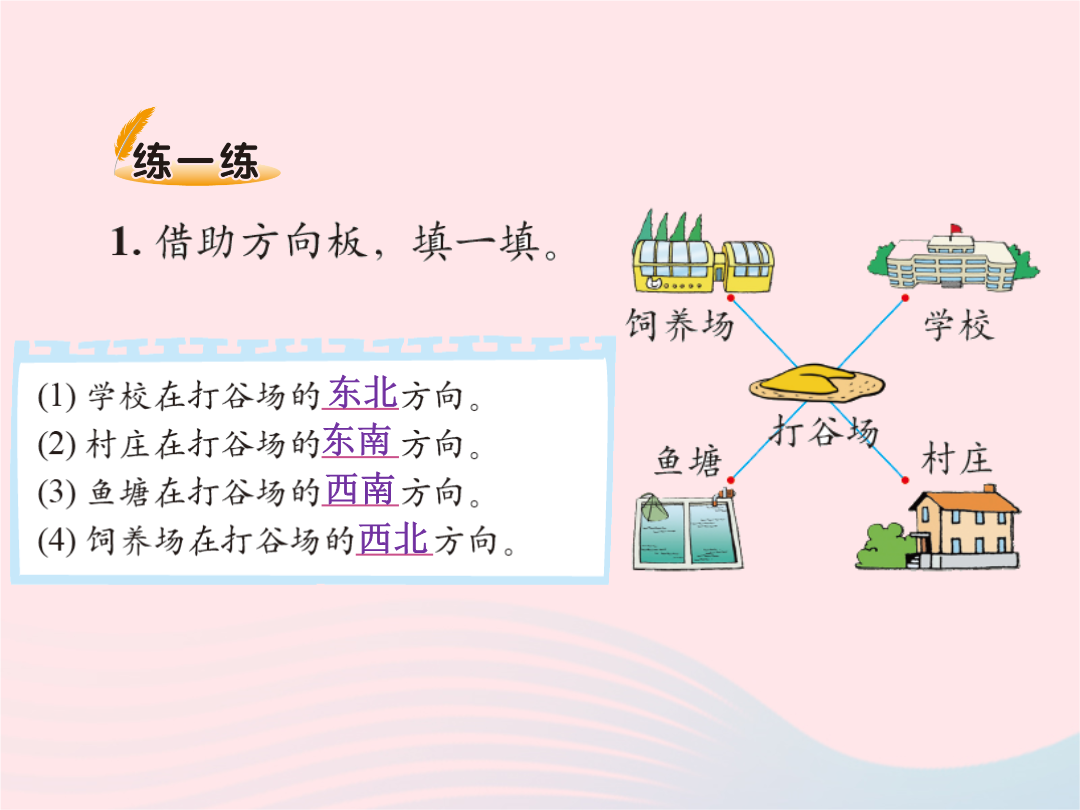 练一练

1. 借助方向板，填一填。

(1) 学校在打谷场的东北方向。
(2) 村庄在打谷场的东南方向。
(3) 鱼塘在打谷场的西南方向。
(4) 饲养场在打谷场的西北方向。

饲养场

学校

打谷场

鱼塘

村庄